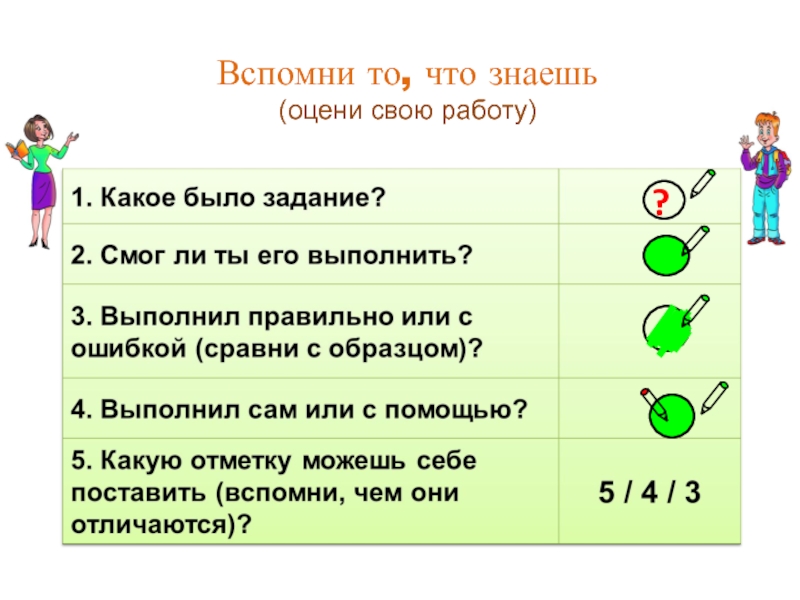 Вспомни то, что знаешь
(оцени свою работу)

| | |
|---|---|
| 1. Какое было задание? | ? |
| 2. Смог ли ты его выполнить? | |
| 3. Выполнил правильно или с ошибкой (сравни с образцом)? | |
| 4. Выполнил сам или с помощью? | |
| 5. Какую отметку можешь себе поставить (вспомни, чем они отличаются)? | 5 / 4 / 3 |